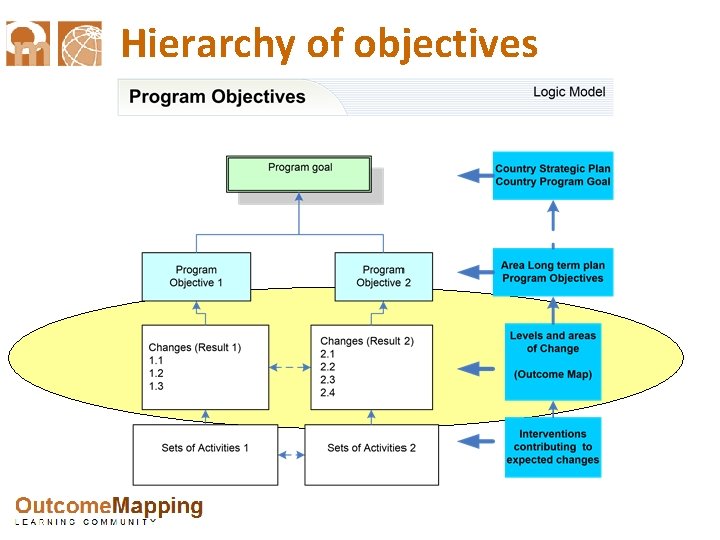 Hierarchy of objectives

Program Objectives

Logic Model

Program goal

Country Strategic Plan
Country Program Goal

Program Objective 1

Program Objective 2

Area Long term plan
Program Objectives

Changes (Result 1)
1.1
1.2
1.3

Changes (Result 2)
2.1
2.2
2.3
2.4

Levels and areas of Change

(Outcome Map)

Sets of Activities 1

Sets of Activities 2

Interventions contributing to expected changes

OutcomeMapping
LEARNING COMMUNITY